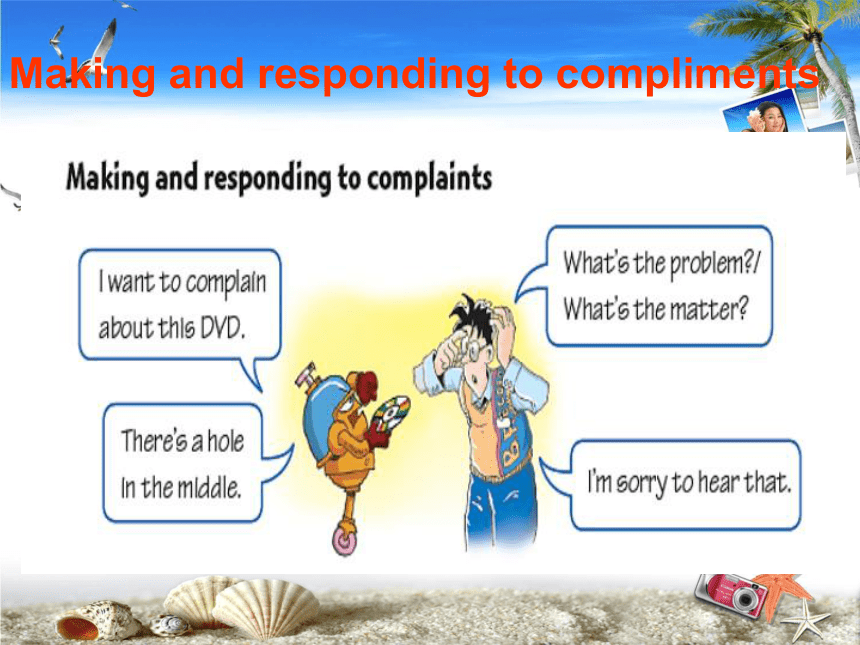 Making and responding to compliments

Making and responding to complaints

I want to complain about this DVD.

What's the problem?/ What's the matter?

There's a hole in the middle.

I'm sorry to hear that.